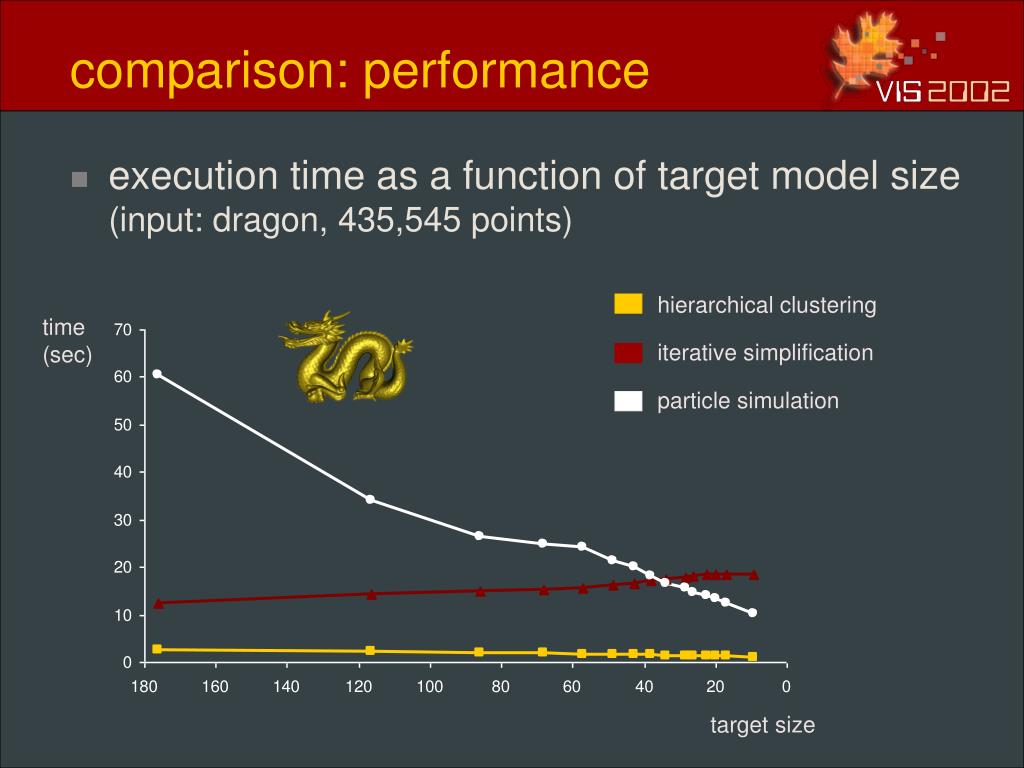 comparison: performance

VIS 2002

execution time as a function of target model size (input: dragon, 435,545 points)

hierarchical clustering
iterative simplification
particle simulation

time (sec)

70
60
50
40
30
20
10
0

180 160 140 120 100 80 60 40 20 0

target size